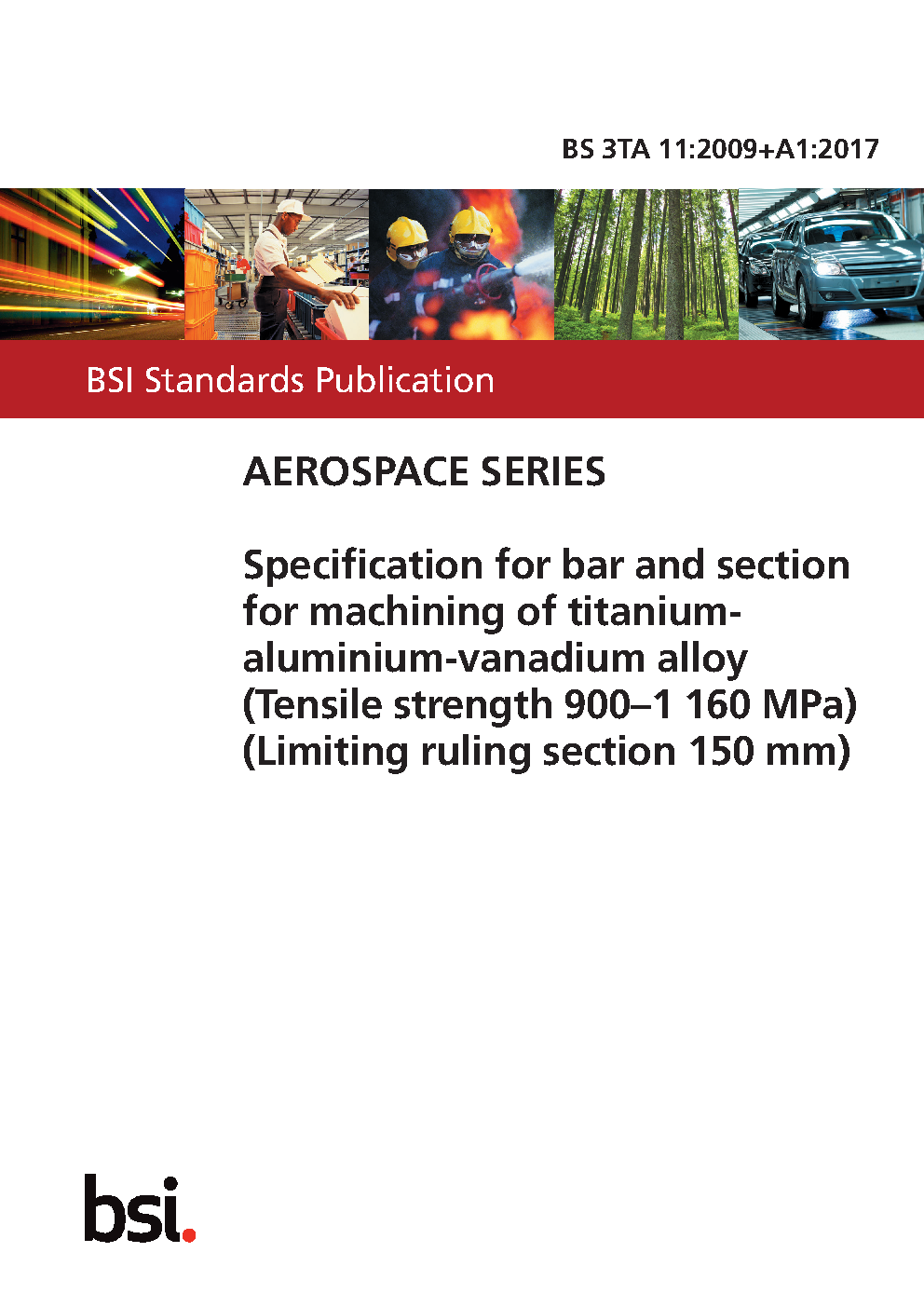 BS 3TA 11:2009+A1:2017

BSI Standards Publication

AEROSPACE SERIES

Specification for bar and section for machining of titanium-aluminium-vanadium alloy (Tensile strength 900–1 160 MPa) (Limiting ruling section 150 mm)

bsi.